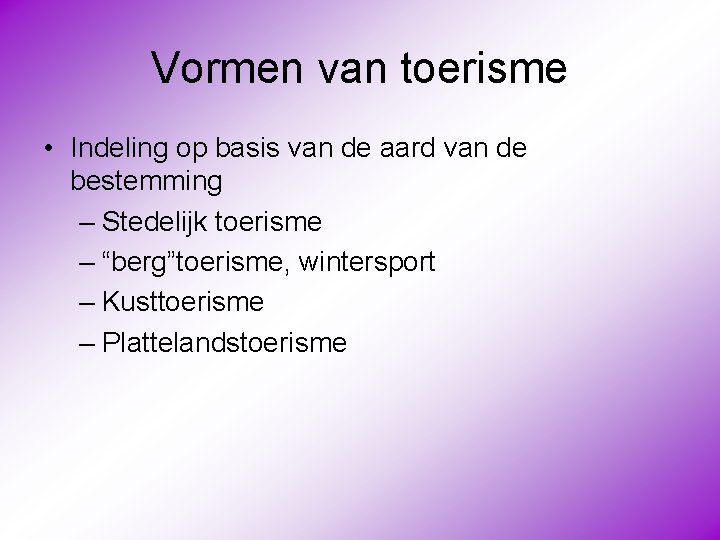 Vormen van toerisme

• Indeling op basis van de aard van de bestemming
– Stedelijk toerisme
– “berg”toerisme, wintersport
– Kusttoerisme
– Plattelandstoerisme